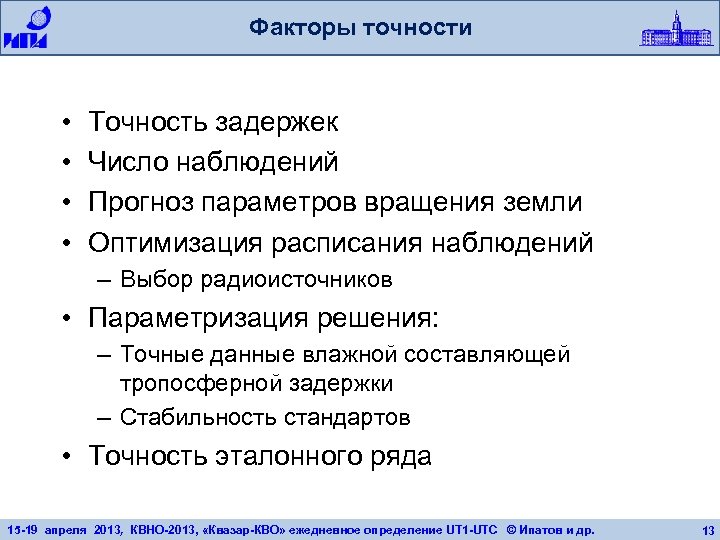 ИПА

Факторы точности

• Точность задержек
• Число наблюдений
• Прогноз параметров вращения земли
• Оптимизация расписания наблюдений
– Выбор радиоисточников
• Параметризация решения:
– Точные данные влажной составляющей тропосферной задержки
– Стабильность стандартов
• Точность эталонного ряда

15-19 апреля 2013, КВНО-2013, «Квазар-КВО» ежедневное определение UT1-UTC © Ипатов и др. 13